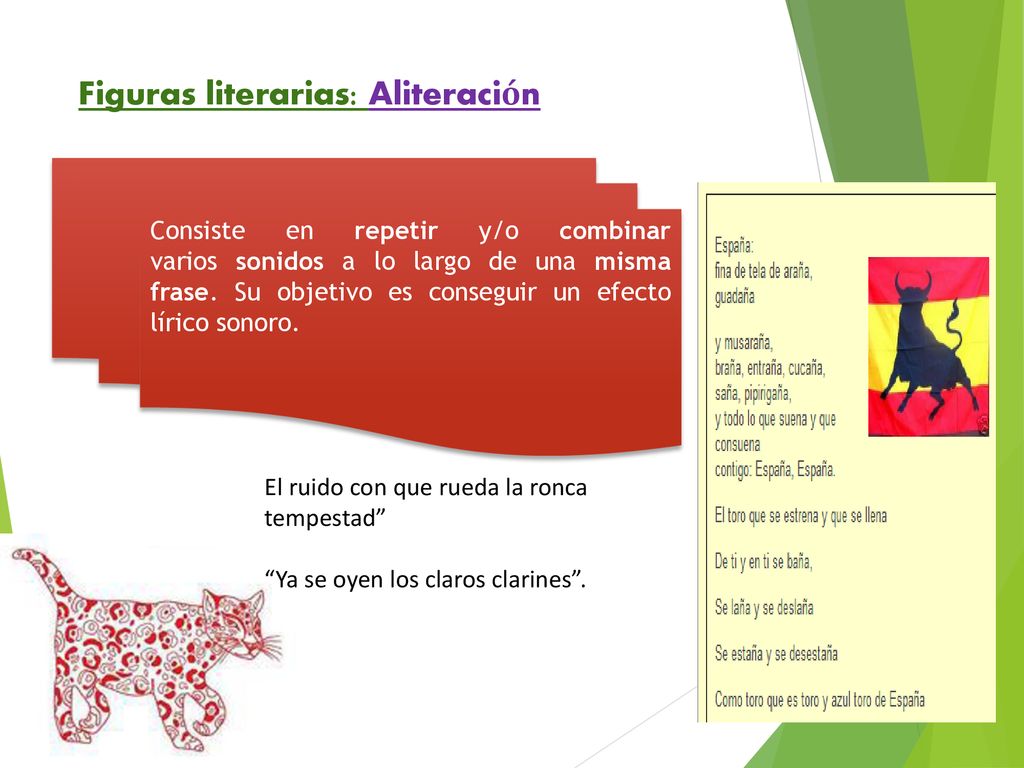 Figuras literarias: Aliteración

Consiste en repetir y/o combinar varios sonidos a lo largo de una misma frase. Su objetivo es conseguir un efecto lírico sonoro.

El ruido con que rueda la ronca tempestad”

“Ya se oyen los claros clarines”.

España:
fina de tela de araña,
guadaña

y musaraña,
braña, entraña, cucaña,
saña, pipirigaña,
y todo lo que suena y que consuena
contigo: España, España.

El toro que se estrena y que se llena

De ti y en ti se baña,

Se laña y se deslaña

Se estaña y se desestaña

Como toro que es toro y azul toro de España